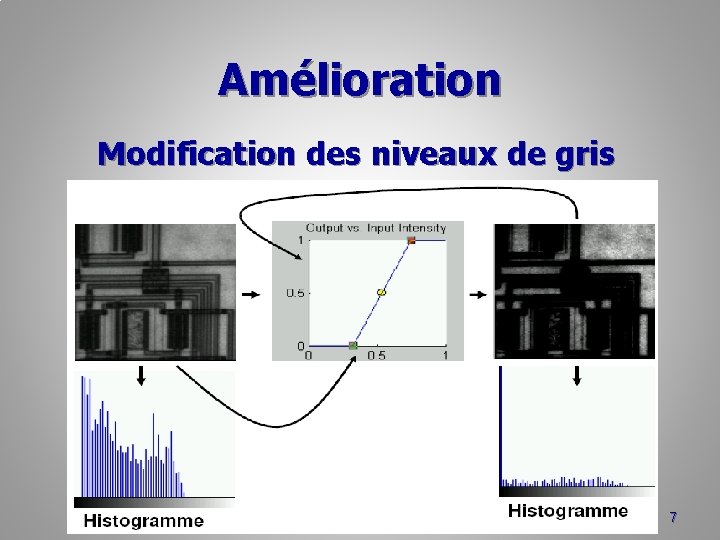 Amélioration

Modification des niveaux de gris

Output vs Input Intensity

1

0.5

0

0

0.5

1

Histogramme

Histogramme

7